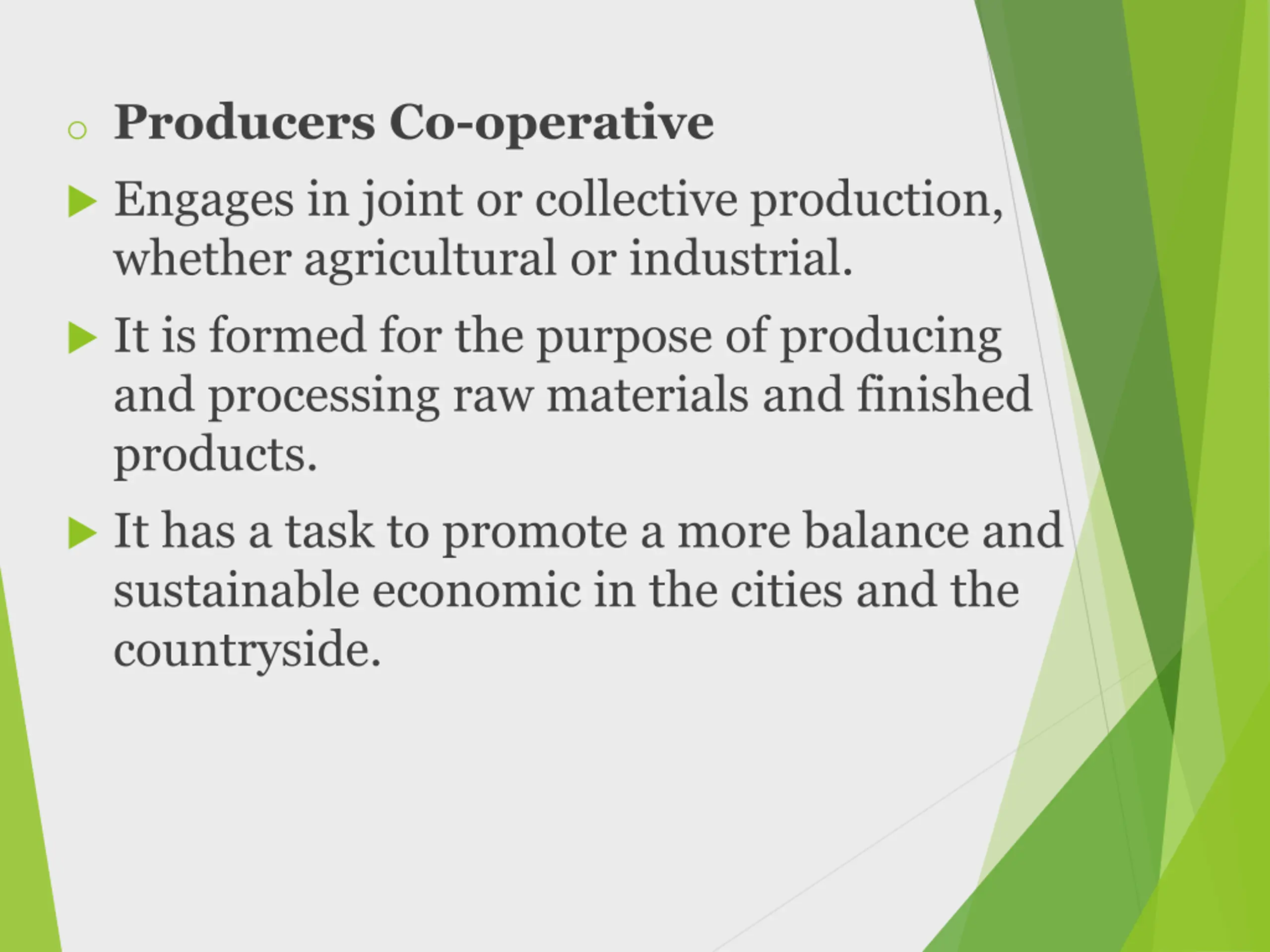 Producers Co-operative

Engages in joint or collective production, whether agricultural or industrial.

It is formed for the purpose of producing and processing raw materials and finished products.

It has a task to promote a more balance and sustainable economic in the cities and the countryside.